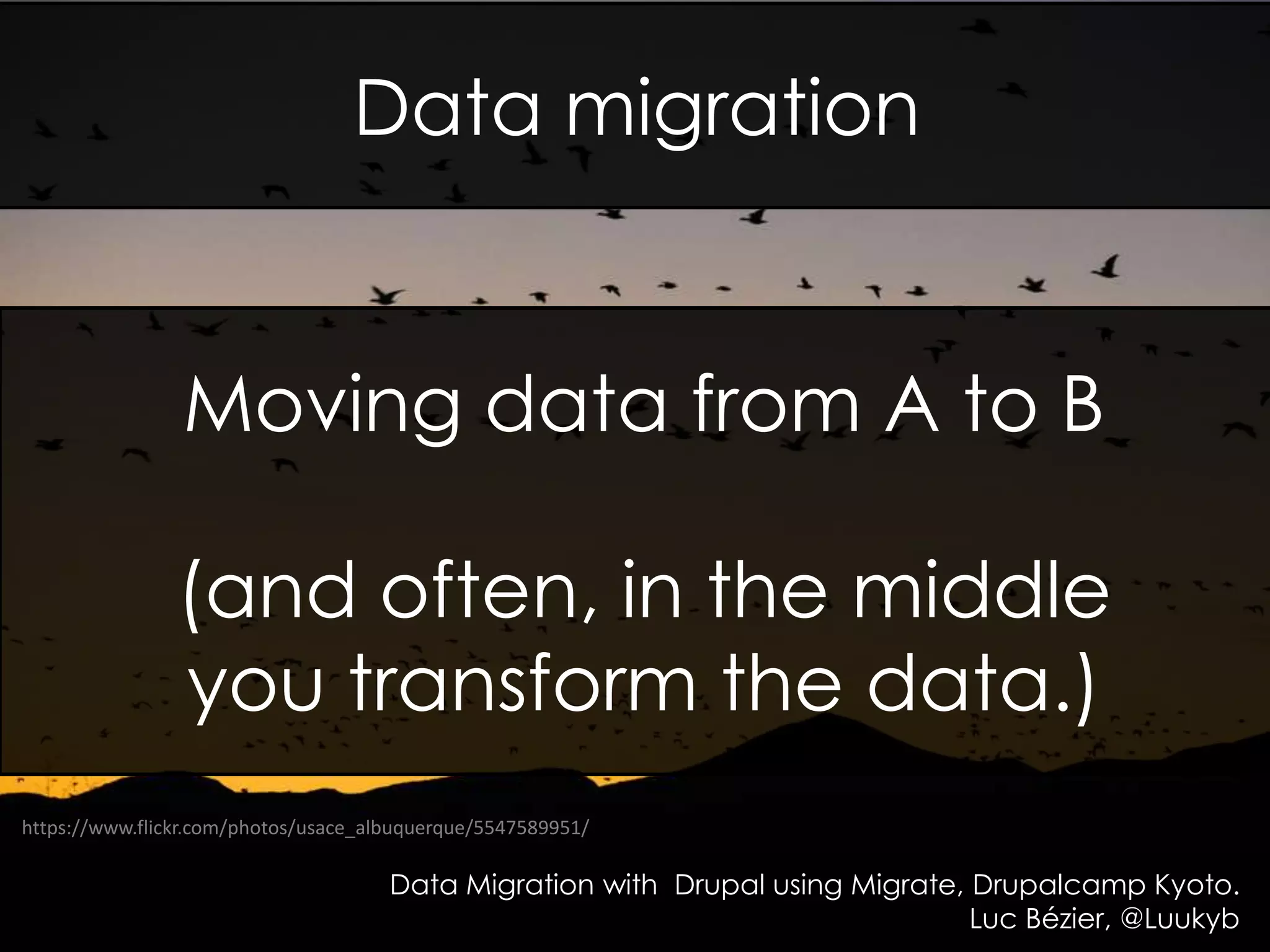 Data migration

Moving data from A to B

(and often, in the middle you transform the data.)

https://www.flickr.com/photos/usace_albuquerque/5547589951/

Data Migration with  Drupal using Migrate, Drupalcamp Kyoto.
Luc Bézier, @Luukyb